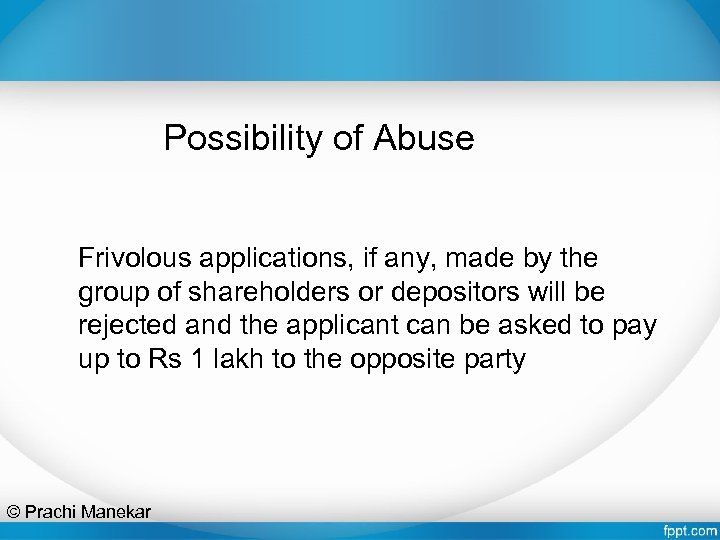 Possibility of Abuse

Frivolous applications, if any, made by the group of shareholders or depositors will be rejected and the applicant can be asked to pay up to Rs 1 lakh to the opposite party

© Prachi Manekar

fppt.com